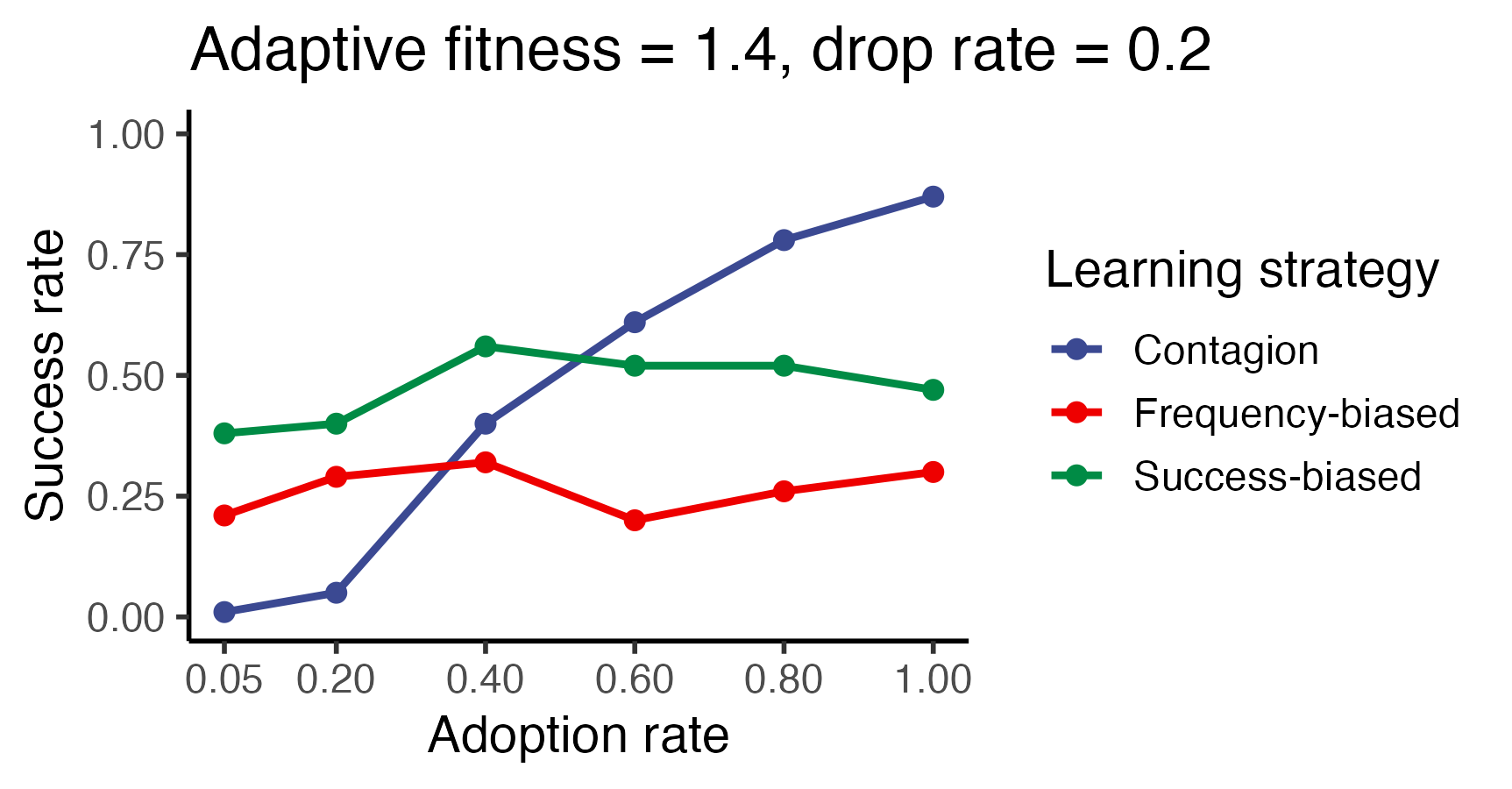 Adaptive fitness = 1.4, drop rate = 0.2

Success rate

1.00
0.75
0.50
0.25
0.00

0.05 0.20 0.40 0.60 0.80 1.00

Adoption rate

Learning strategy
Contagion
Frequency-biased
Success-biased